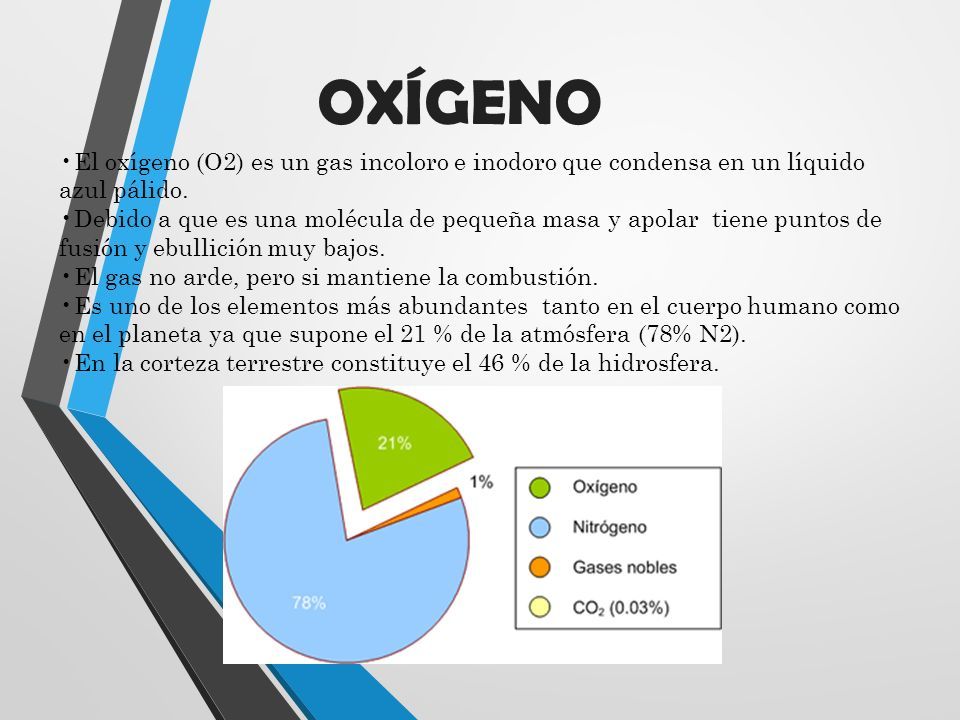 OXÍGENO

• El oxígeno (O2) es un gas incoloro e inodoro que condensa en un líquido azul pálido.
• Debido a que es una molécula de pequeña masa y apolar tiene puntos de fusión y ebullición muy bajos.
• El gas no arde, pero si mantiene la combustión.
• Es uno de los elementos más abundantes tanto en el cuerpo humano como en el planeta ya que supone el 21 % de la atmósfera (78% N2).
• En la corteza terrestre constituye el 46 % de la hidrosfera.

21%
1%
78%

Oxígeno
Nitrógeno
Gases nobles
$CO_2$ (0.03%)